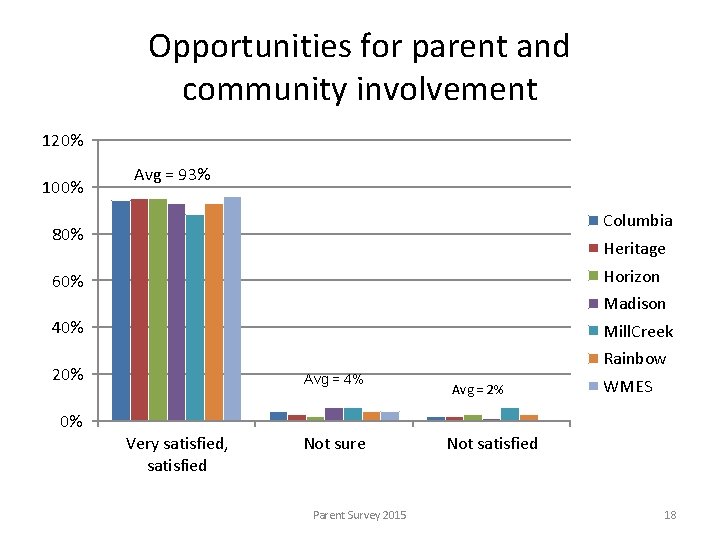 Opportunities for parent and community involvement

120%
100%
80%
60%
40%
20%
0%

Avg = 93%
Avg = 4%
Avg = 2%

Very satisfied, satisfied
Not sure
Not satisfied

Columbia
Heritage
Horizon
Madison
MillCreek
Rainbow
WMES

Parent Survey 2015

18